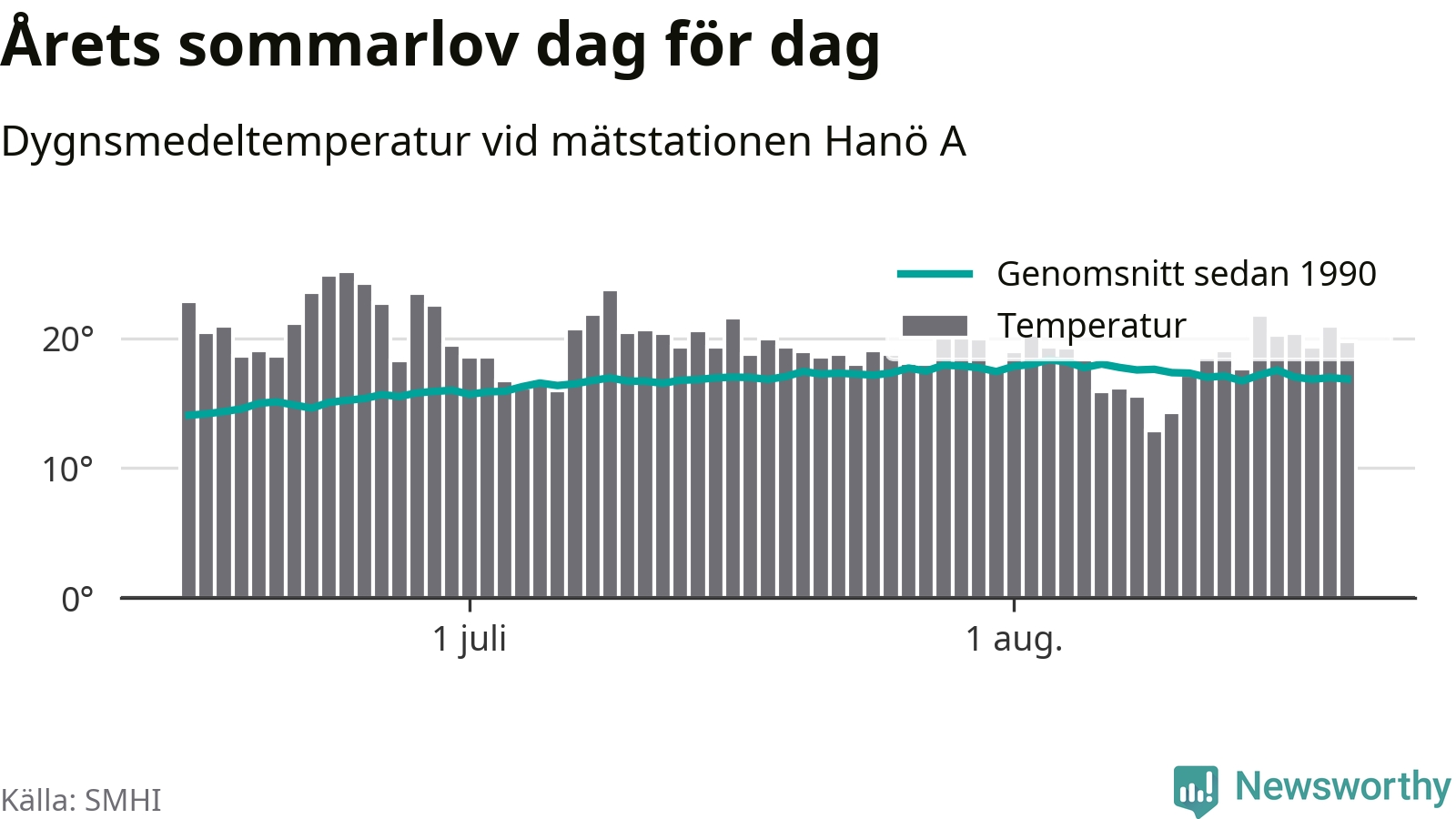 Årets sommarlov dag för dag

Dygnsmedeltemperatur vid mätstationen Hanö A

Genomsnitt sedan 1990

Temperatur

20°

10°

0°

1 juli

1 aug.

Källa: SMHI

Newsworthy